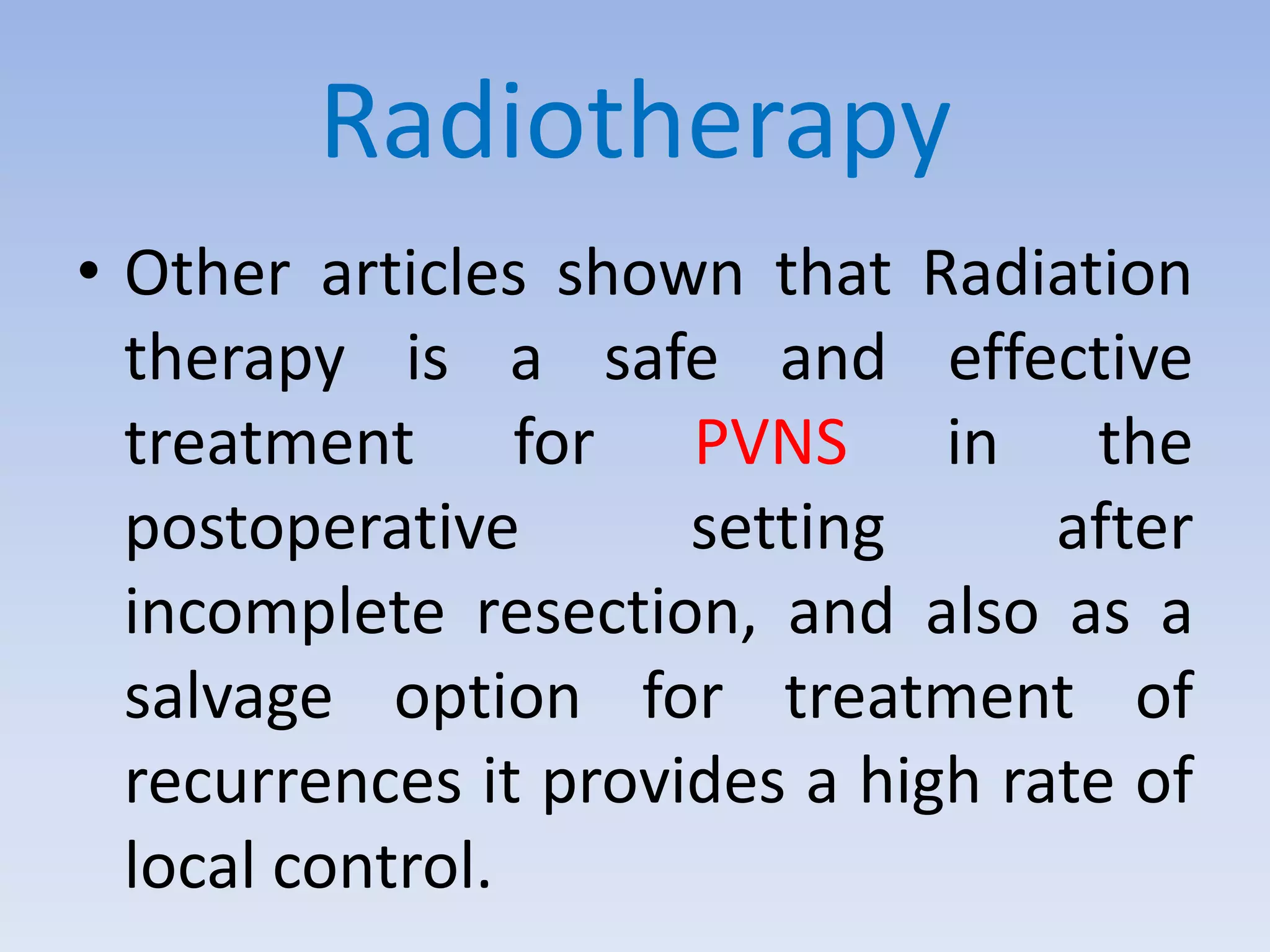 Radiotherapy

• Other articles shown that Radiation therapy is a safe and effective treatment for PVNS in the postoperative setting after incomplete resection, and also as a salvage option for treatment of recurrences it provides a high rate of local control.